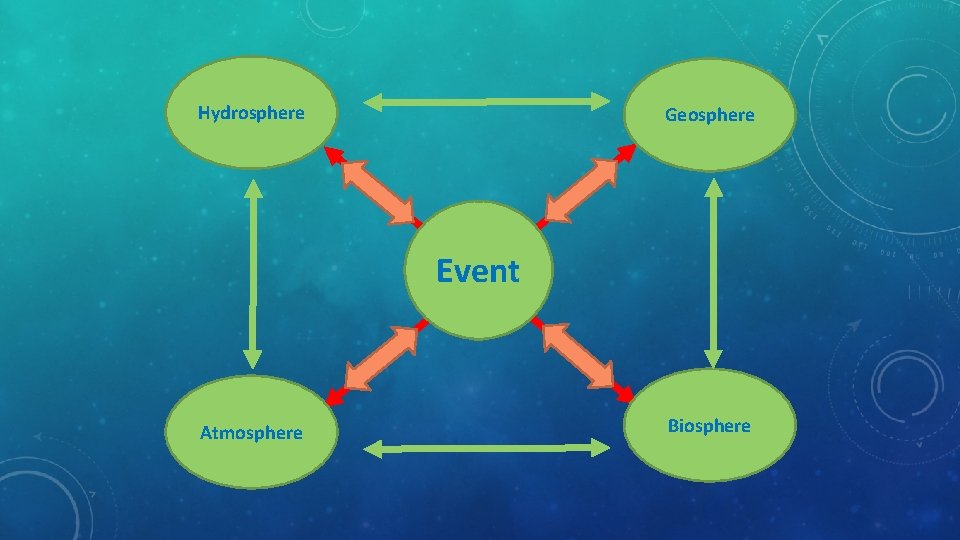 Hydrosphere

Geosphere

Event

Atmosphere

Biosphere